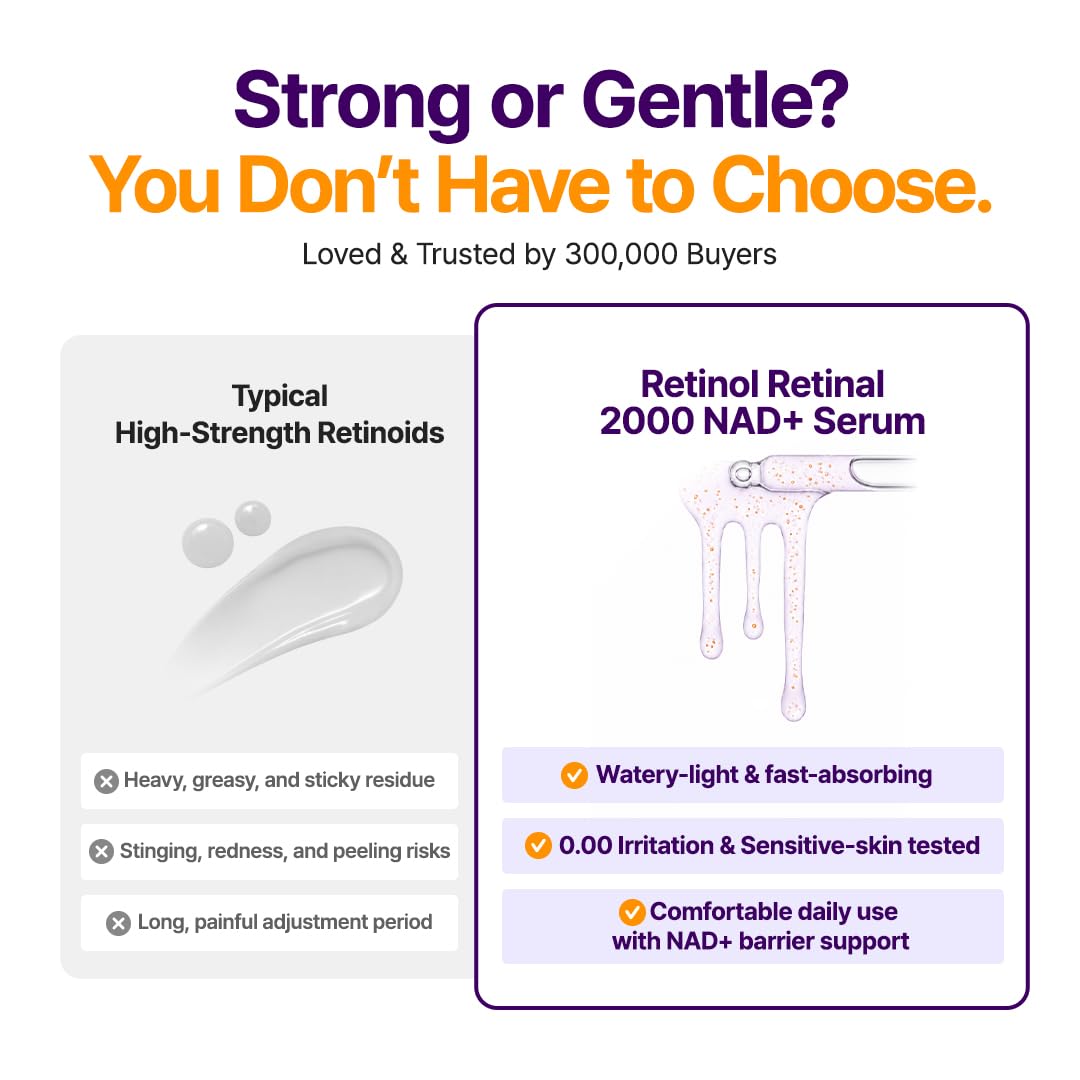 Strong or Gentle?
You Don't Have to Choose.
Loved & Trusted by 300,000 Buyers

Typical
High-Strength Retinoids

Heavy, greasy, and sticky residue

Stinging, redness, and peeling risks

Long, painful adjustment period

Retinol Retinal
2000 NAD+ Serum

Watery-light & fast-absorbing

0.00 Irritation & Sensitive-skin tested

Comfortable daily use
with NAD+ barrier support